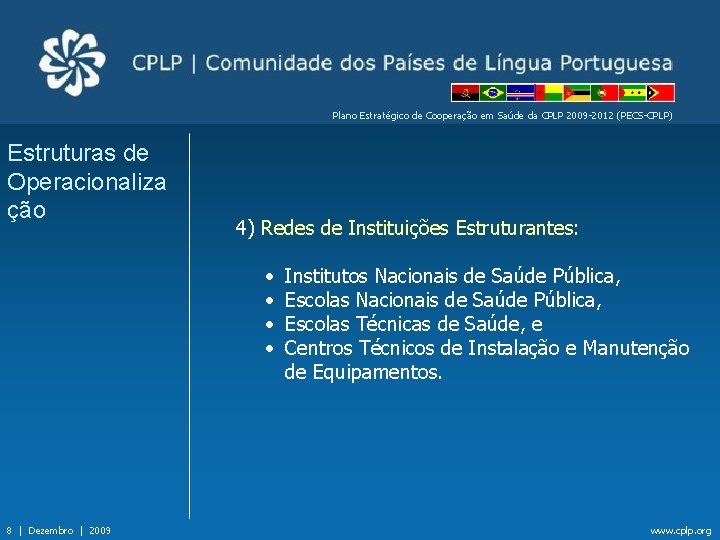 CPLP | Comunidade dos Países de Língua Portuguesa

Plano Estratégico de Cooperação em Saúde da CPLP 2009-2012 (PECS-CPLP)

Estruturas de Operacionalização

4) Redes de Instituições Estruturantes:

• Institutos Nacionais de Saúde Pública,
• Escolas Nacionais de Saúde Pública,
• Escolas Técnicas de Saúde, e
• Centros Técnicos de Instalação e Manutenção de Equipamentos.

8 | Dezembro | 2009

www.cplp.org